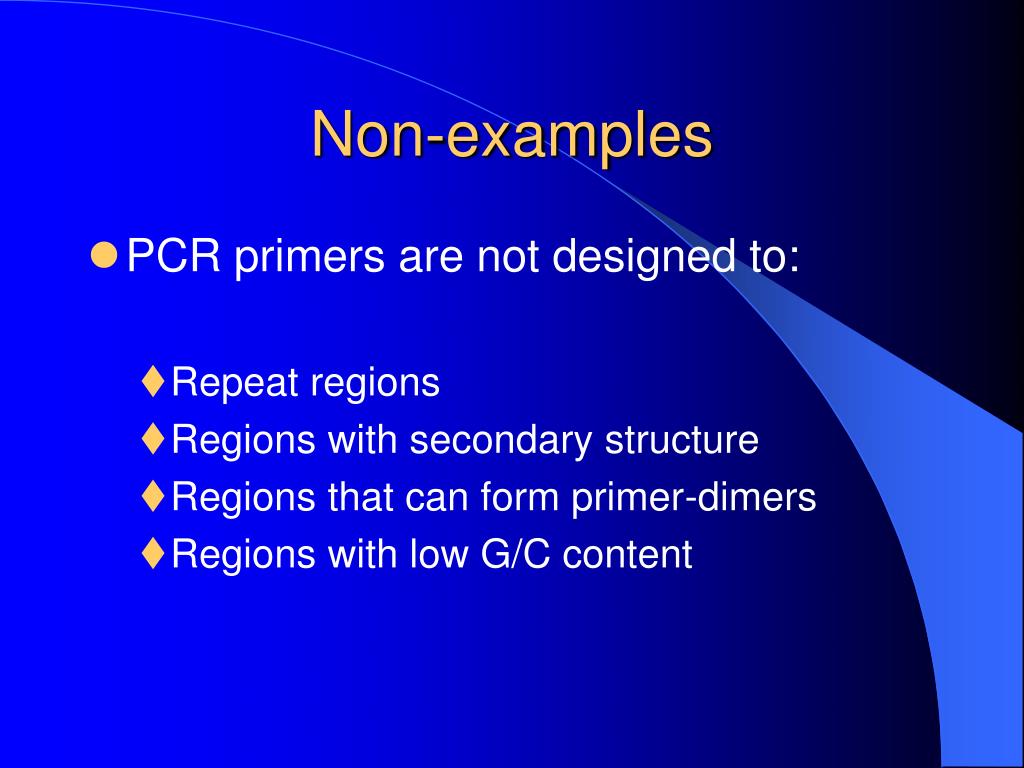 Non-examples

PCR primers are not designed to:

Repeat regions
Regions with secondary structure
Regions that can form primer-dimers
Regions with low G/C content